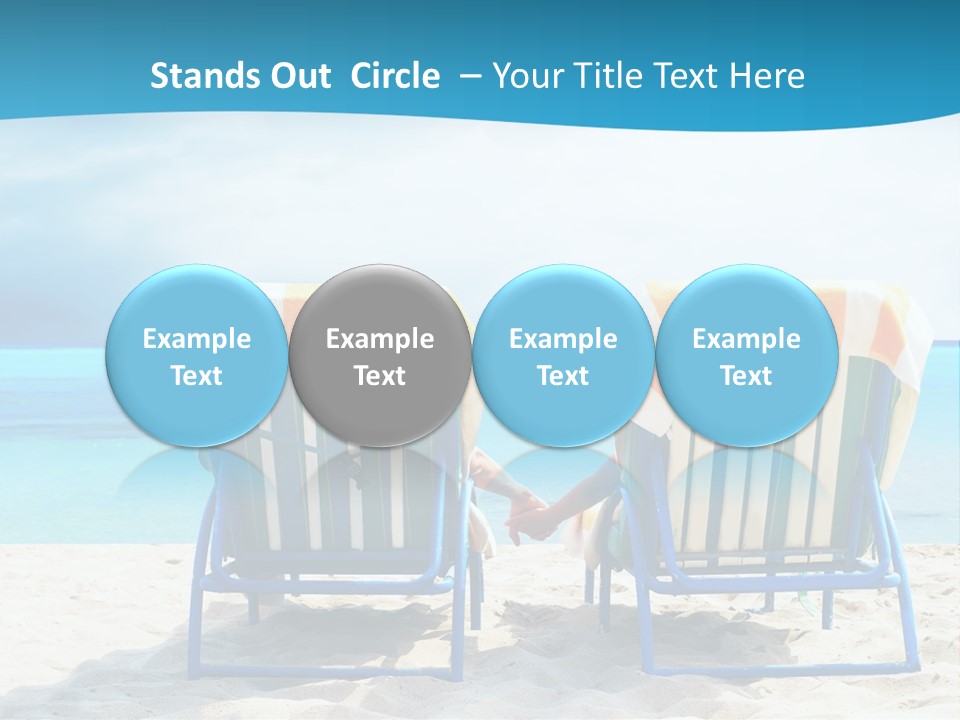 Stands Out Circle – Your Title Text Here

Example Text

Example Text

Example Text

Example Text